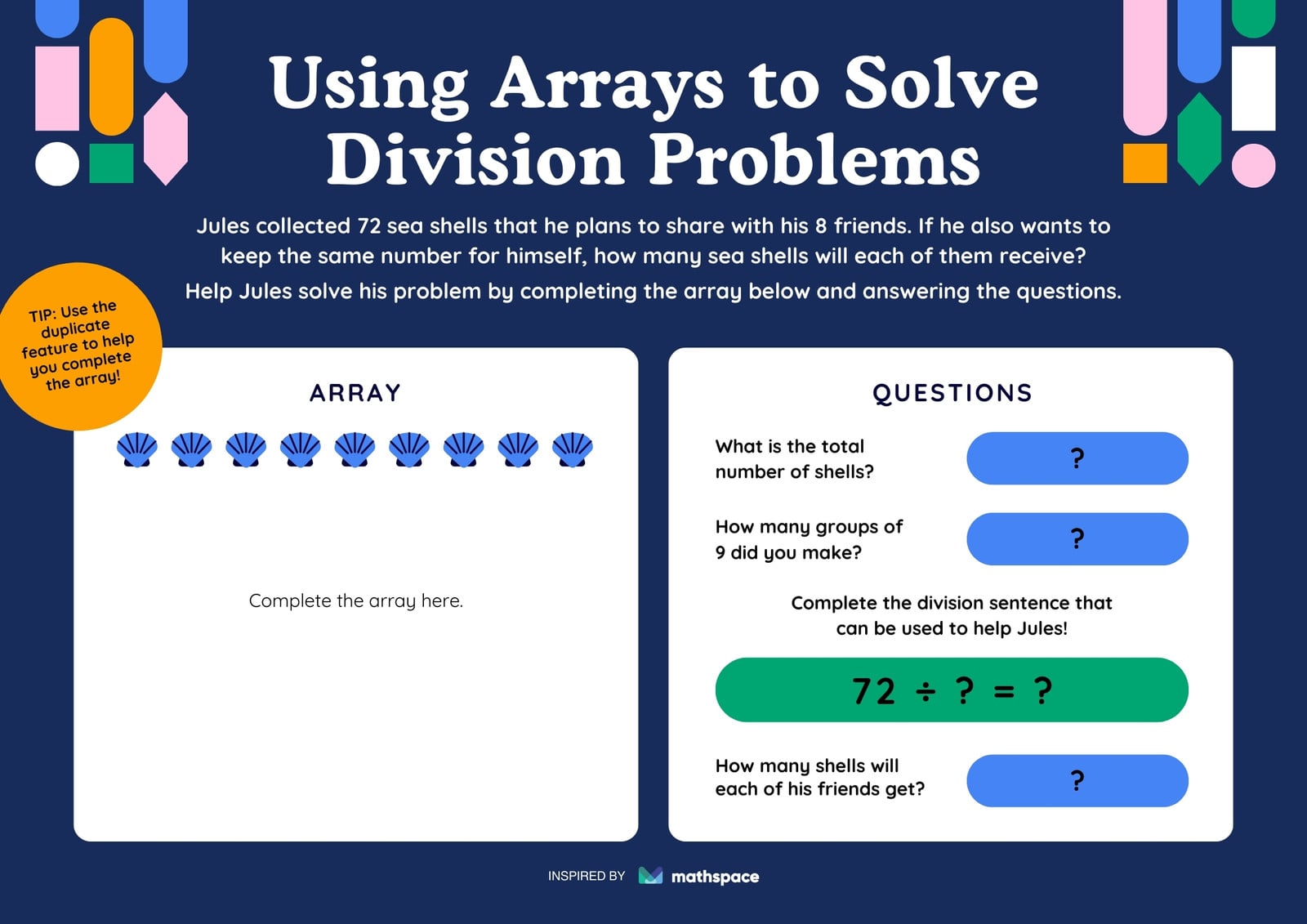 Using Arrays to Solve Division Problems

Jules collected 72 sea shells that he plans to share with his 8 friends. If he also wants to keep the same number for himself, how many sea shells will each of them receive?

Help Jules solve his problem by completing the array below and answering the questions.

TIP: Use the duplicate feature to help you complete the array!

ARRAY

Complete the array here.

QUESTIONS

What is the total number of shells?

?

How many groups of 9 did you make?

?

Complete the division sentence that can be used to help Jules!

$72 \div ? = ?$

How many shells will each of his friends get?

?

INSPIRED BY mathspace